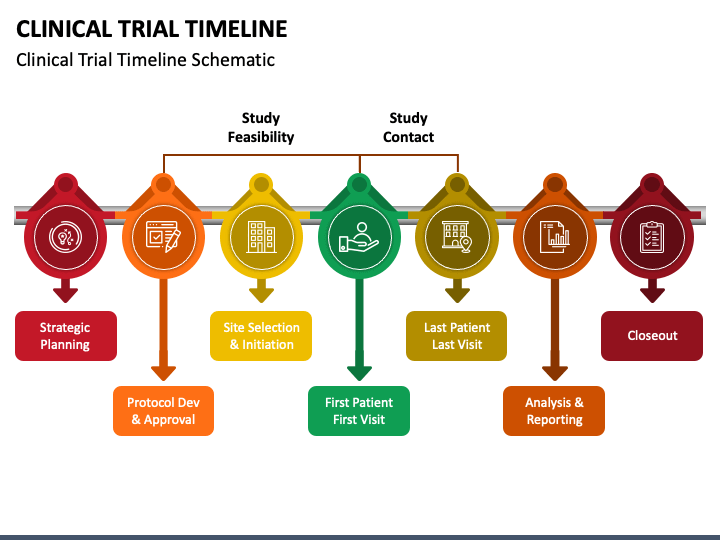 CLINICAL TRIAL TIMELINE
Clinical Trial Timeline Schematic

Study Feasibility

Study Contact

Strategic Planning

Protocol Dev & Approval

Site Selection & Initiation

First Patient First Visit

Last Patient Last Visit

Analysis & Reporting

Closeout